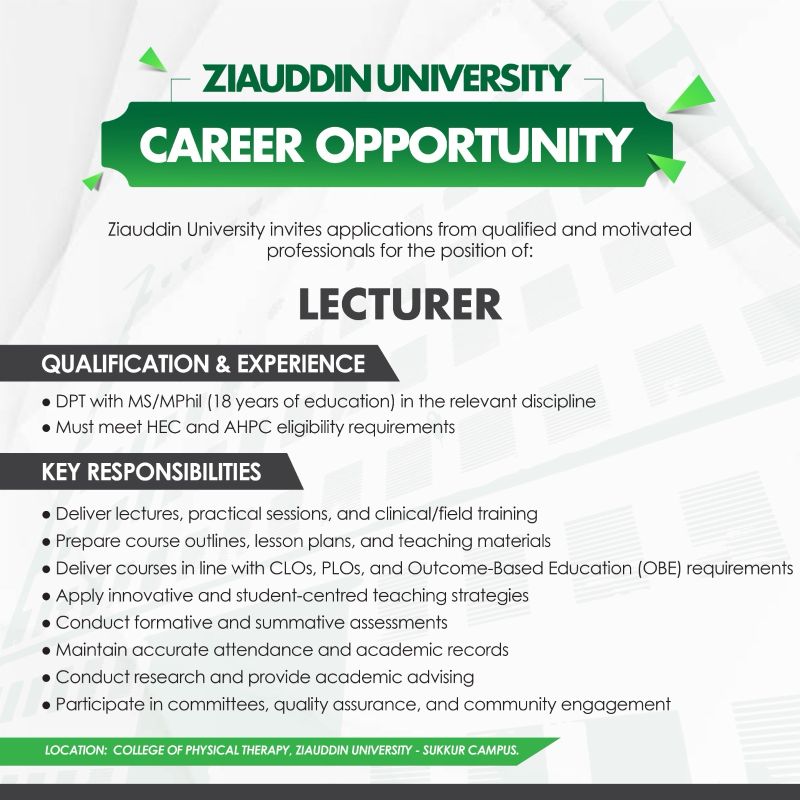 ZIAUDDIN UNIVERSITY

CAREER OPPORTUNITY

Ziauddin University invites applications from qualified and motivated professionals for the position of:

LECTURER

QUALIFICATION & EXPERIENCE

• DPT with MS/MPhil (18 years of education) in the relevant discipline
• Must meet HEC and AHPC eligibility requirements

KEY RESPONSIBILITIES

• Deliver lectures, practical sessions, and clinical/field training
• Prepare course outlines, lesson plans, and teaching materials
• Deliver courses in line with CLOs, PLOs, and Outcome-Based Education (OBE) requirements
• Apply innovative and student-centred teaching strategies
• Conduct formative and summative assessments
• Maintain accurate attendance and academic records
• Conduct research and provide academic advising
• Participate in committees, quality assurance, and community engagement

LOCATION: COLLEGE OF PHYSICAL THERAPY, ZIAUDDIN UNIVERSITY - SUKKUR CAMPUS.